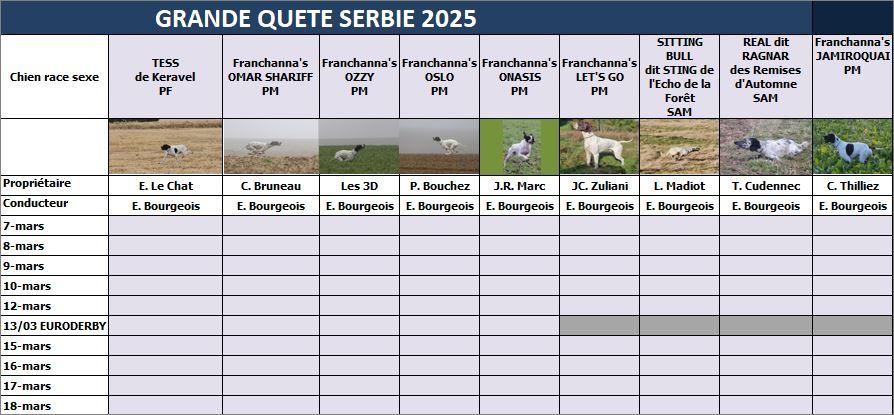 GRANDE QUETE SERBIE 2025

| Chien race sexe | TESS de Keravel PF | Franchanna's OMAR SHARIFF PM | Franchanna's OZZY PM | Franchanna's OSLO PM | Franchanna's ONASIS PM | Franchanna's LET'S GO PM | SITTING BULL dit STING de l'Echo de la Forêt SAM | REAL dit RAGNAR des Remises d'Automne SAM | Franchanna's JAMIROQUAI PM |
|---|---|---|---|---|---|---|---|---|---|
| | | | | | | | | | |
| Propriétaire | E. Le Chat | C. Bruneau | Les 3D | P. Bouchez | J.R. Marc | JC. Zuliani | L. Madiot | T. Cudennec | C. Thilliez |
| Conducteur | E. Bourgeois | E. Bourgeois | E. Bourgeois | E. Bourgeois | E. Bourgeois | E. Bourgeois | E. Bourgeois | E. Bourgeois | E. Bourgeois |
| 7-mars | | | | | | | | | |
| 8-mars | | | | | | | | | |
| 9-mars | | | | | | | | | |
| 10-mars | | | | | | | | | |
| 12-mars | | | | | | | | | |
| 13/03 EURODERBY | | | | | | | | | |
| 15-mars | | | | | | | | | |
| 16-mars | | | | | | | | | |
| 17-mars | | | | | | | | | |
| 18-mars | | | | | | | | | |